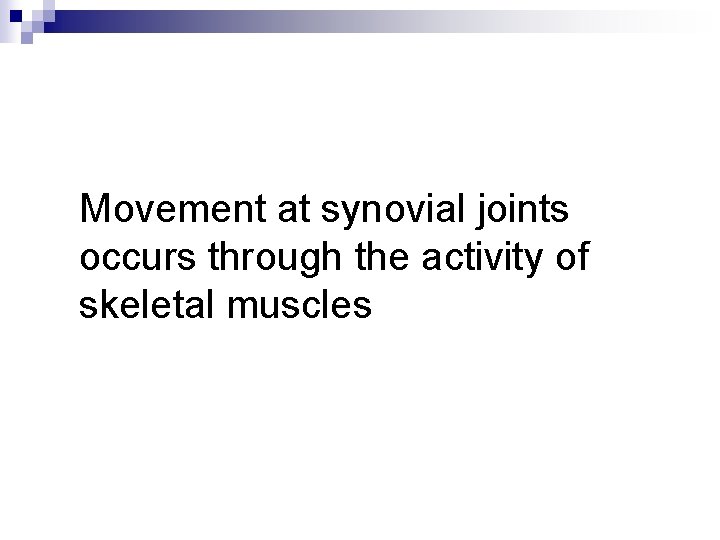 Movement at synovial joints occurs through the activity of skeletal muscles